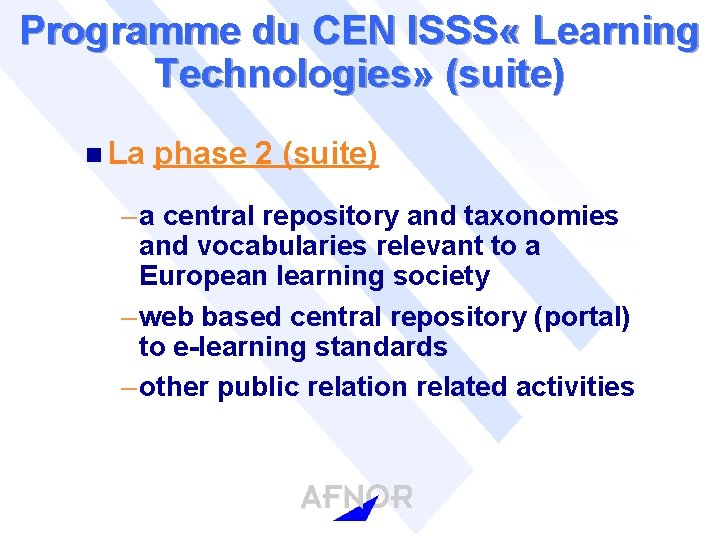 Programme du CEN ISSS« Learning Technologies» (suite)

La phase 2 (suite)

– a central repository and taxonomies and vocabularies relevant to a European learning society

– web based central repository (portal) to e-learning standards

– other public relation related activities

AFNOR